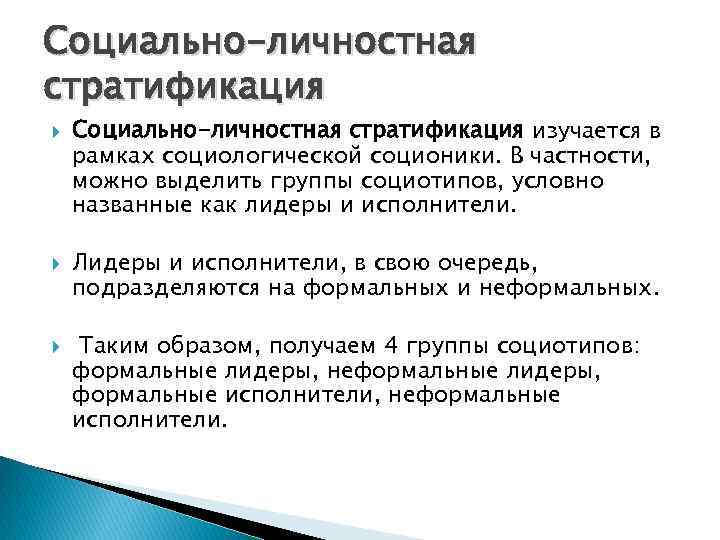 Социально-личностная стратификация

Социально-личностная стратификация изучается в рамках социологической соционики. В частности, можно выделить группы социотипов, условно названные как лидеры и исполнители.

Лидеры и исполнители, в свою очередь, подразделяются на формальных и неформальных.

Таким образом, получаем 4 группы социотипов: формальные лидеры, неформальные лидеры, формальные исполнители, неформальные исполнители.